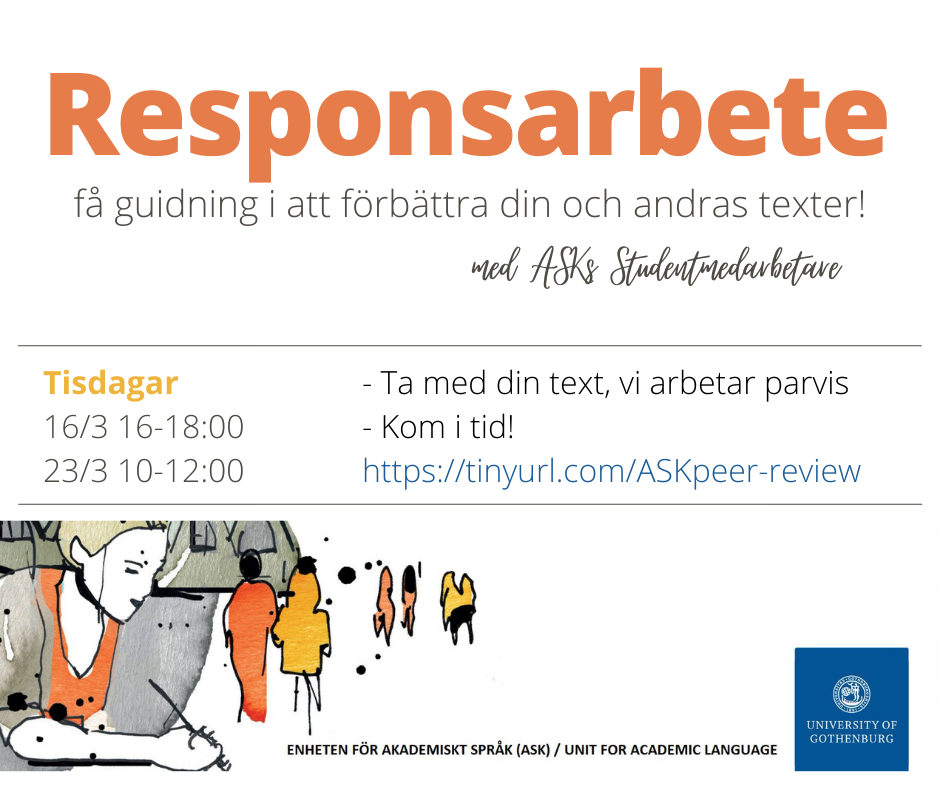 Responsarbete

få guidning i att förbättra din och andras texter!

med ASKs Studentmedarbetare

Tisdagar
16/3 16-18:00
23/3 10-12:00

- Ta med din text, vi arbetar parvis
- Kom i tid!
https://tinyurl.com/ASKpeer-review

ENHETEN FÖR AKADEMISKT SPRÅK (ASK) / UNIT FOR ACADEMIC LANGUAGE

UNIVERSITY OF GOTHENBURG